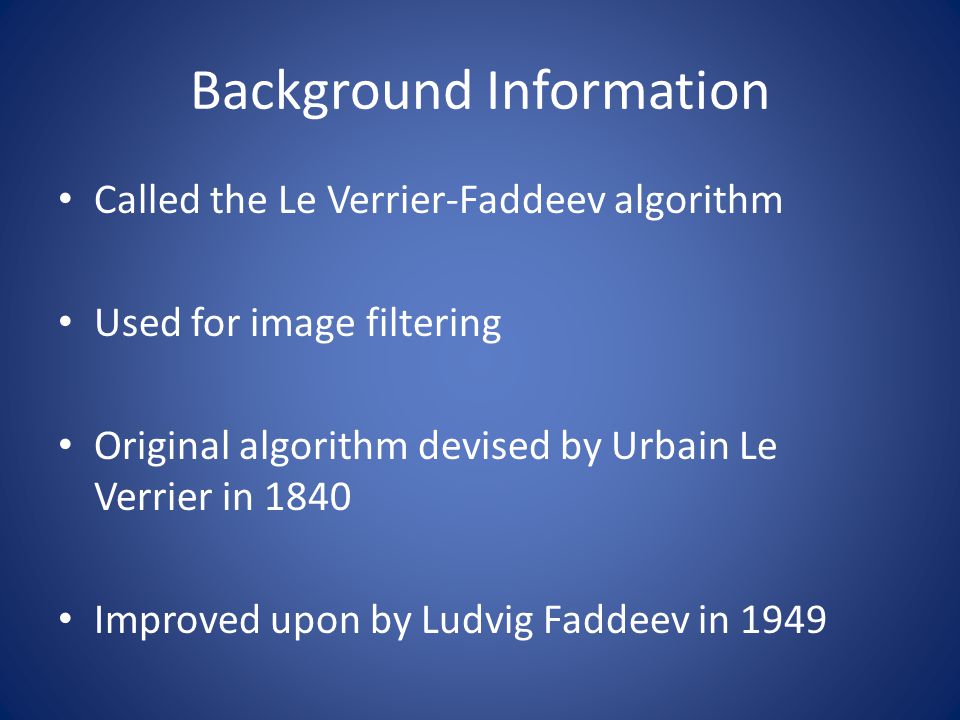 Background Information

• Called the Le Verrier-Faddeev algorithm

• Used for image filtering

• Original algorithm devised by Urbain Le Verrier in 1840

• Improved upon by Ludvig Faddeev in 1949